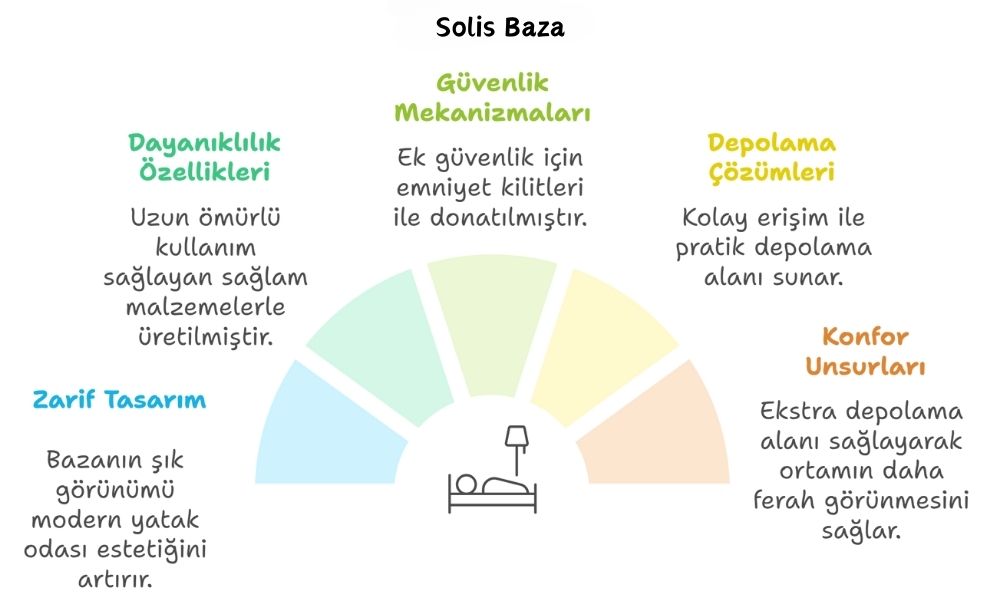 Solis Baza

Zarif Tasarım

Bazanın şık görünümü modern yatak odası estetiğini artırır.

Dayanıklılık Özellikleri

Uzun ömürlü kullanım sağlayan sağlam malzemelerle üretilmiştir.

Güvenlik Mekanizmaları

Ek güvenlik için emniyet kilitleri ile donatılmıştır.

Depolama Çözümleri

Kolay erişim ile pratik depolama alanı sunar.

Konfor Unsurları

Ekstra depolama alanı sağlayarak ortamın daha ferah görünmesini sağlar.